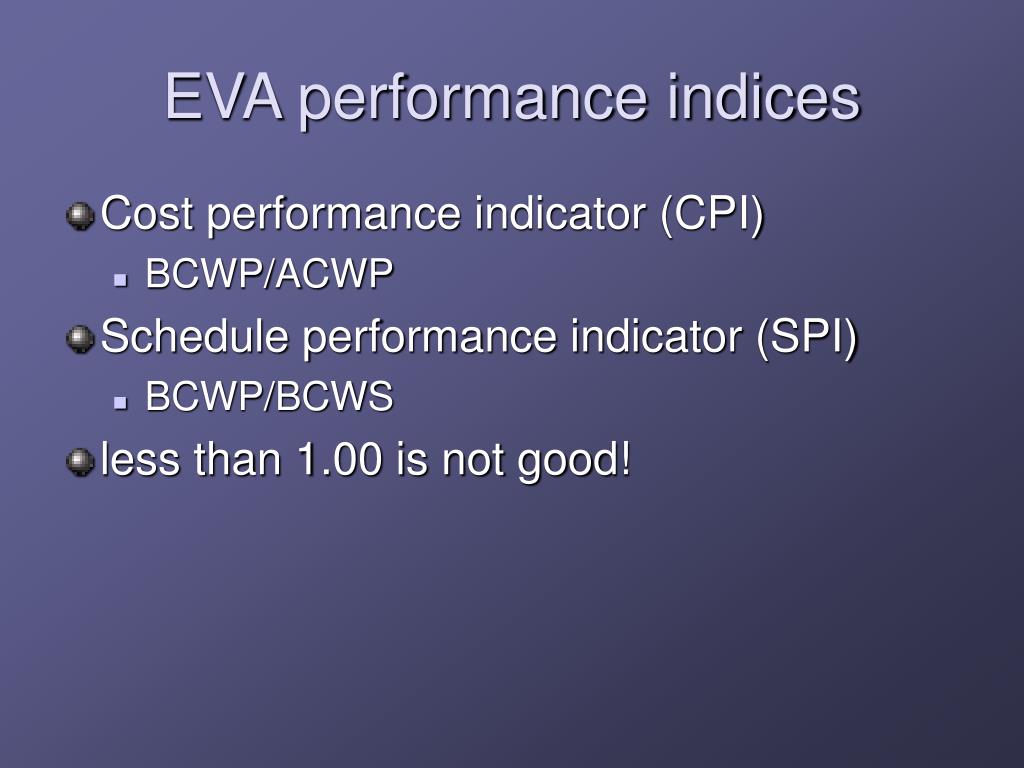 EVA performance indices

Cost performance indicator (CPI)

BCWP/ACWP

Schedule performance indicator (SPI)

BCWP/BCWS

less than 1.00 is not good!